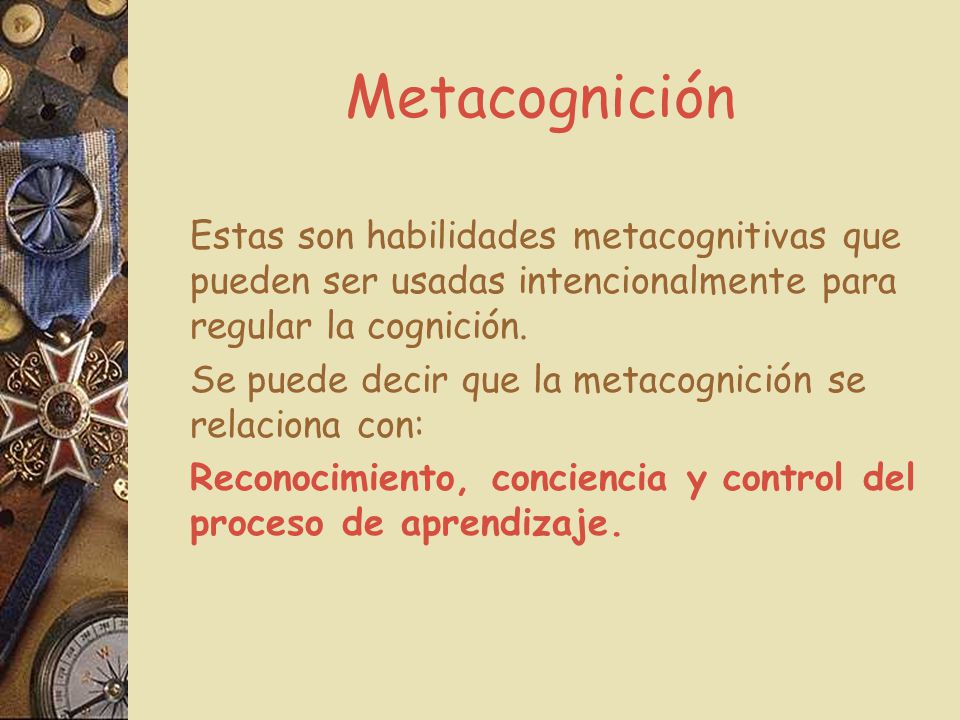 Metacognición

Estas son habilidades metacognitivas que pueden ser usadas intencionalmente para regular la cognición.

Se puede decir que la metacognición se relaciona con:

Reconocimiento, conciencia y control del proceso de aprendizaje.